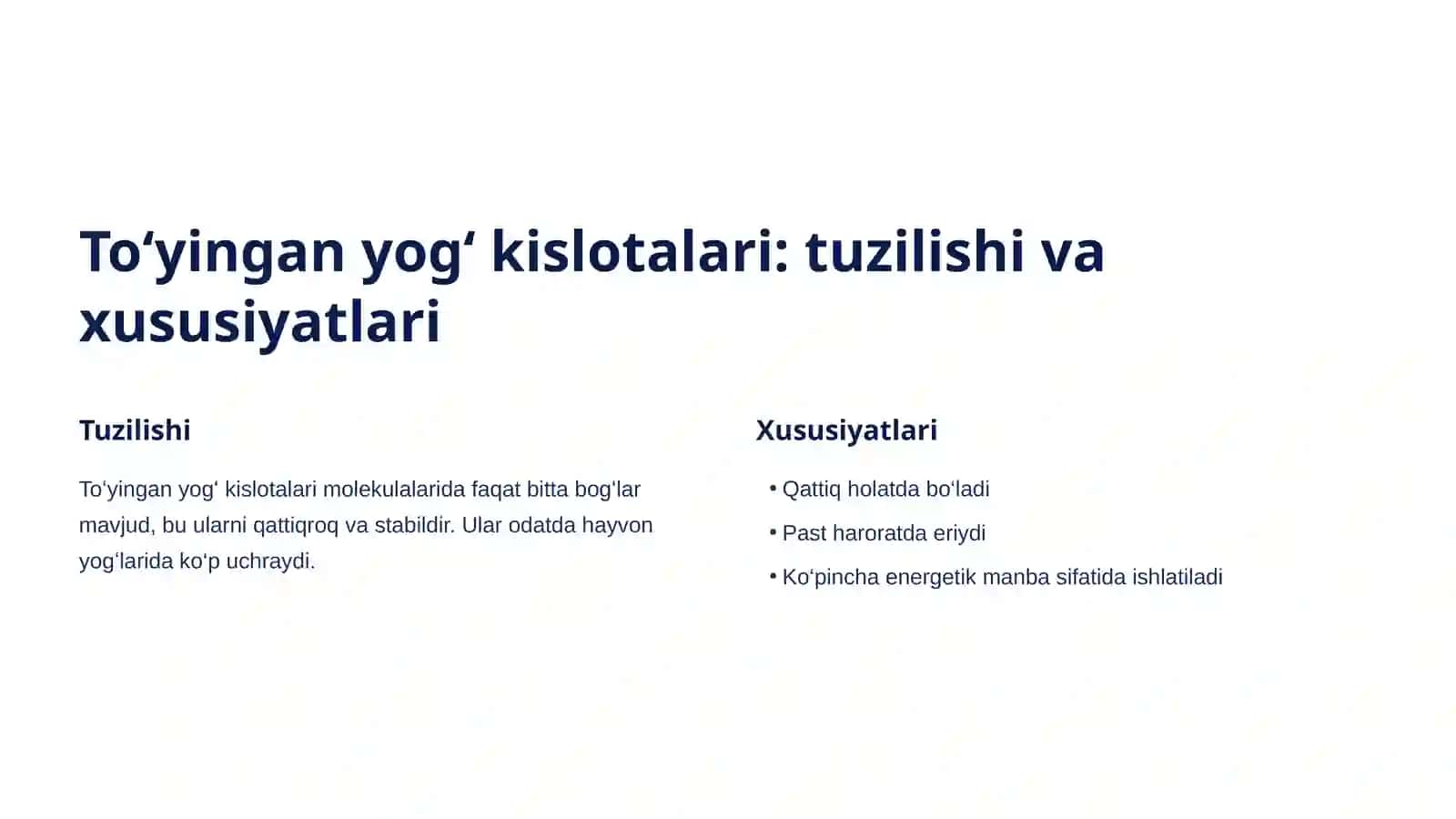 To‘yingan yog‘ kislotalari: tuzilishi va xususiyatlari

Tuzilishi

To‘yingan yog‘ kislotalari molekulalarida faqat bitta bog‘lar mavjud, bu ularni qattiqroq va stabildir. Ular odatda hayvon yog‘larida ko‘p uchraydi.

Xususiyatlari

• Qattiq holatda bo‘ladi
• Past haroratda eriydi
• Ko‘pincha energetik manba sifatida ishlatiladi